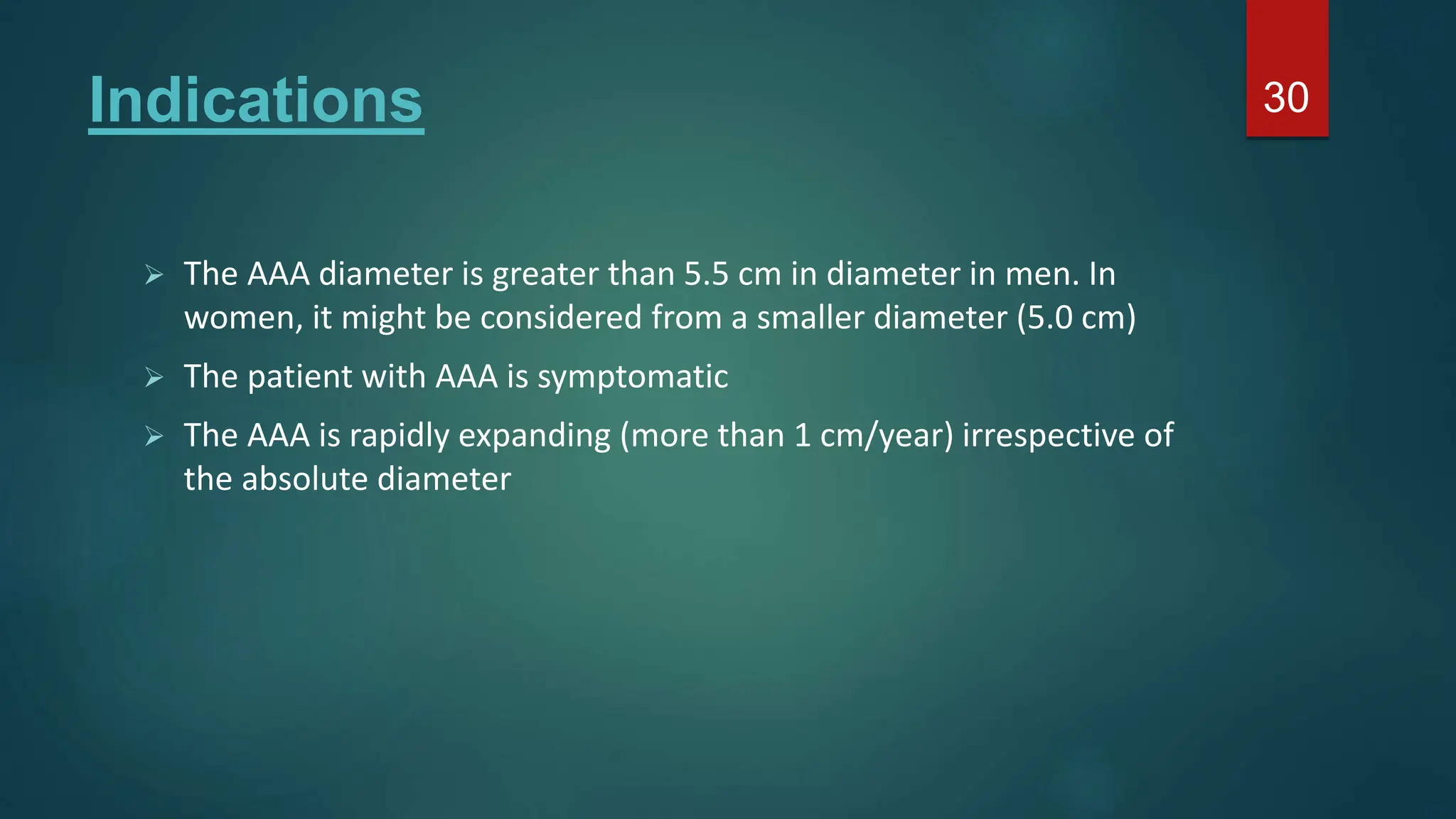 Indications

30

➢ The AAA diameter is greater than 5.5 cm in diameter in men. In women, it might be considered from a smaller diameter (5.0 cm)

➢ The patient with AAA is symptomatic

➢ The AAA is rapidly expanding (more than 1 cm/year) irrespective of the absolute diameter